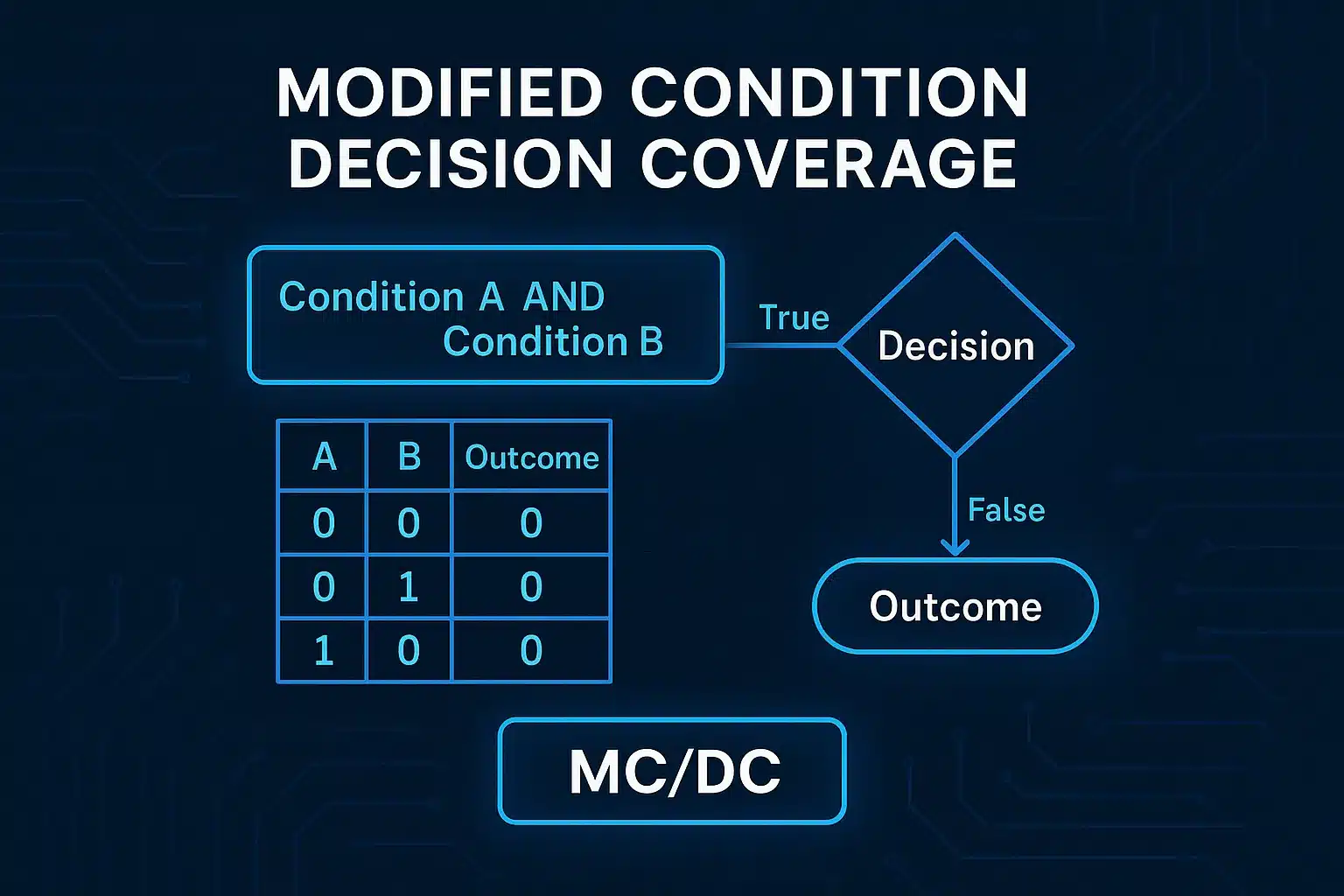 MODIFIED CONDITION DECISION COVERAGE

Condition A AND Condition B

True

Decision

False

Outcome

| A | B | Outcome |
|---|---|---|
| 0 | 0 | 0 |
| 0 | 1 | 0 |
| 1 | 0 | 0 |

MC/DC